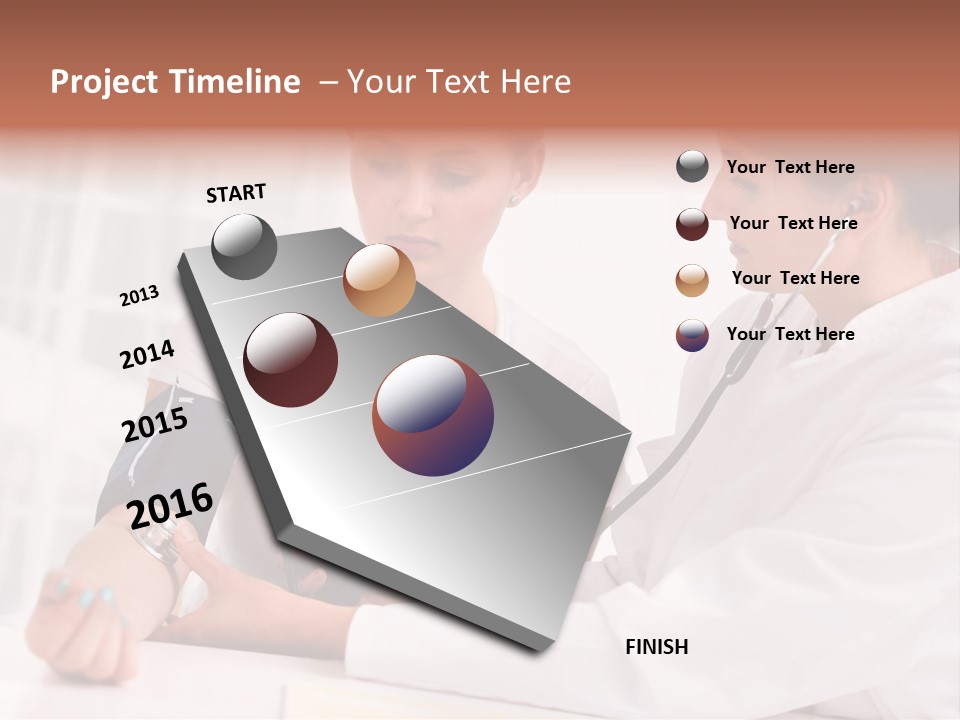 Project Timeline – Your Text Here

START

2013

2014

2015

2016

FINISH

Your Text Here

Your Text Here

Your Text Here

Your Text Here